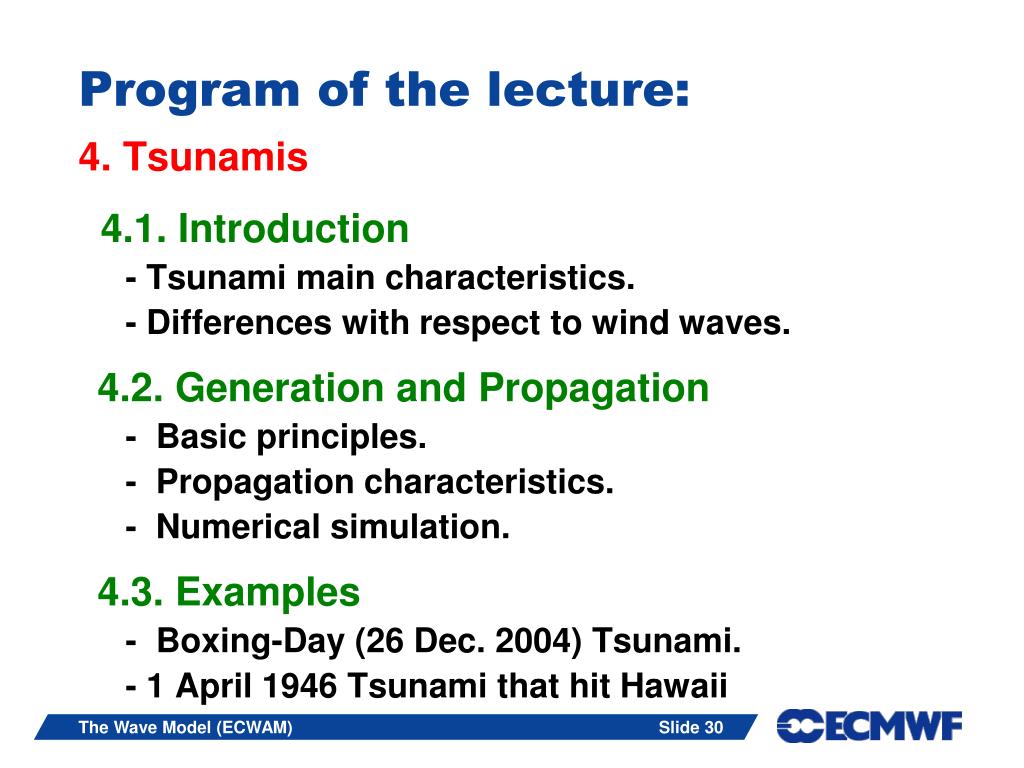 Program of the lecture:

4. Tsunamis

4.1. Introduction

- Tsunami main characteristics.

- Differences with respect to wind waves.

4.2. Generation and Propagation

- Basic principles.

- Propagation characteristics.

- Numerical simulation.

4.3. Examples

- Boxing-Day (26 Dec. 2004) Tsunami.

- 1 April 1946 Tsunami that hit Hawaii

The Wave Model (ECWAM)

Slide 30

ECMWF